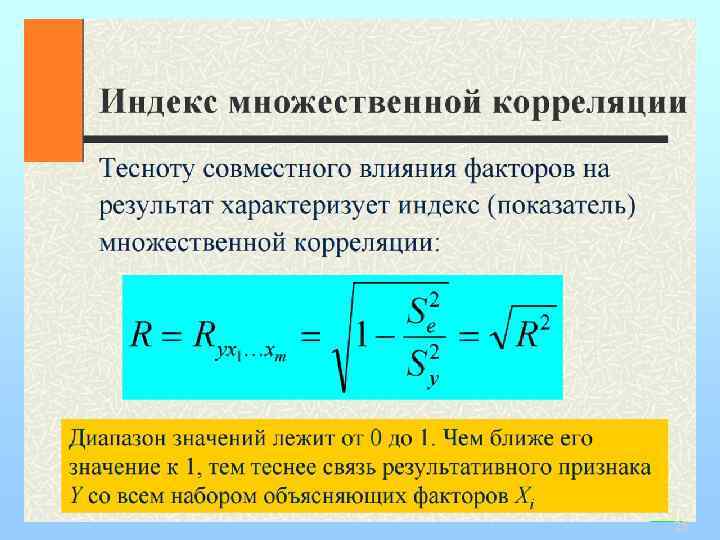 Индекс множественной корреляции

Тесноту совместного влияния факторов на результат характеризует индекс (показатель) множественной корреляции:

$R = R_{yx_1 \ldots x_m} = \sqrt{1 - \frac{S_e^2}{S_y^2}} = \sqrt{R^2}$

Диапазон значений лежит от 0 до 1. Чем ближе его значение к 1, тем теснее связь результативного признака $Y$ со всем набором объясняющих факторов $X_i$